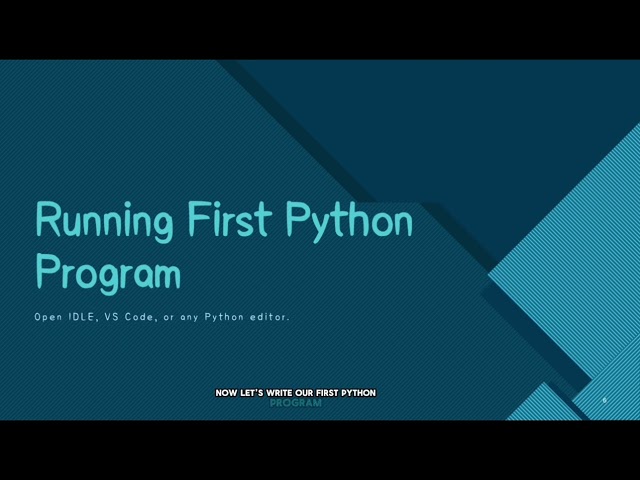 Running First Python Program

Open IDLE, VS Code, or any Python editor.

NOW LET'S WRITE OUR FIRST PYTHON PROGRAM

6